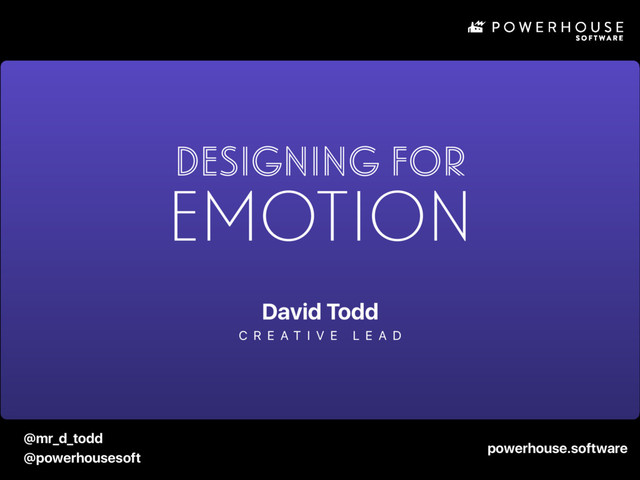 POWERHOUSE
SOFTWARE

DESIGNING FOR
EMOTION

David Todd
CREATIVE LEAD

@mr_d_todd
@powerhousesoft

powerhouse.software